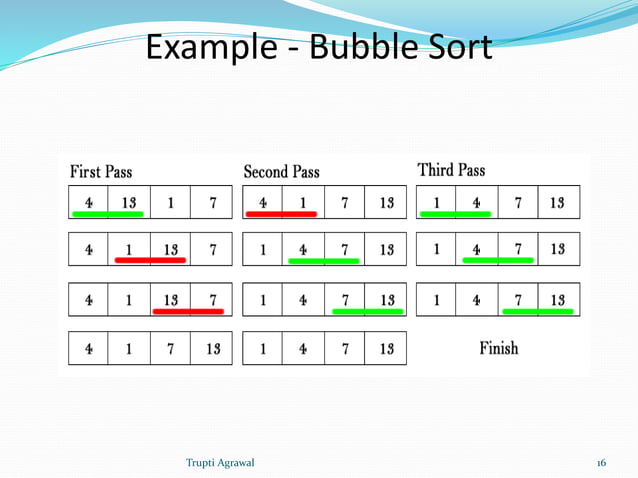 Example - Bubble Sort

First Pass

| 4 | 13 | 1 | 7 |
|---|---|---|---|

| 4 | 1 | 13 | 7 |
|---|---|---|---|

| 4 | 1 | 13 | 7 |
|---|---|---|---|

| 4 | 1 | 7 | 13 |
|---|---|---|---|

Second Pass

| 4 | 1 | 7 | 13 |
|---|---|---|---|

| 1 | 4 | 7 | 13 |
|---|---|---|---|

| 1 | 4 | 7 | 13 |
|---|---|---|---|

| 1 | 4 | 7 | 13 |
|---|---|---|---|

Third Pass

| 1 | 4 | 7 | 13 |
|---|---|---|---|

| 1 | 4 | 7 | 13 |
|---|---|---|---|

| 1 | 4 | 7 | 13 |
|---|---|---|---|

Finish

Trupti Agrawal

16